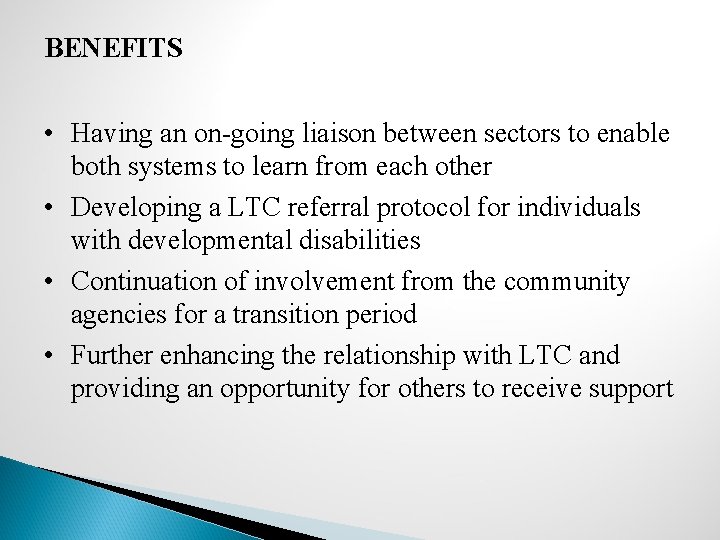 BENEFITS

• Having an on-going liaison between sectors to enable both systems to learn from each other

• Developing a LTC referral protocol for individuals with developmental disabilities

• Continuation of involvement from the community agencies for a transition period

• Further enhancing the relationship with LTC and providing an opportunity for others to receive support